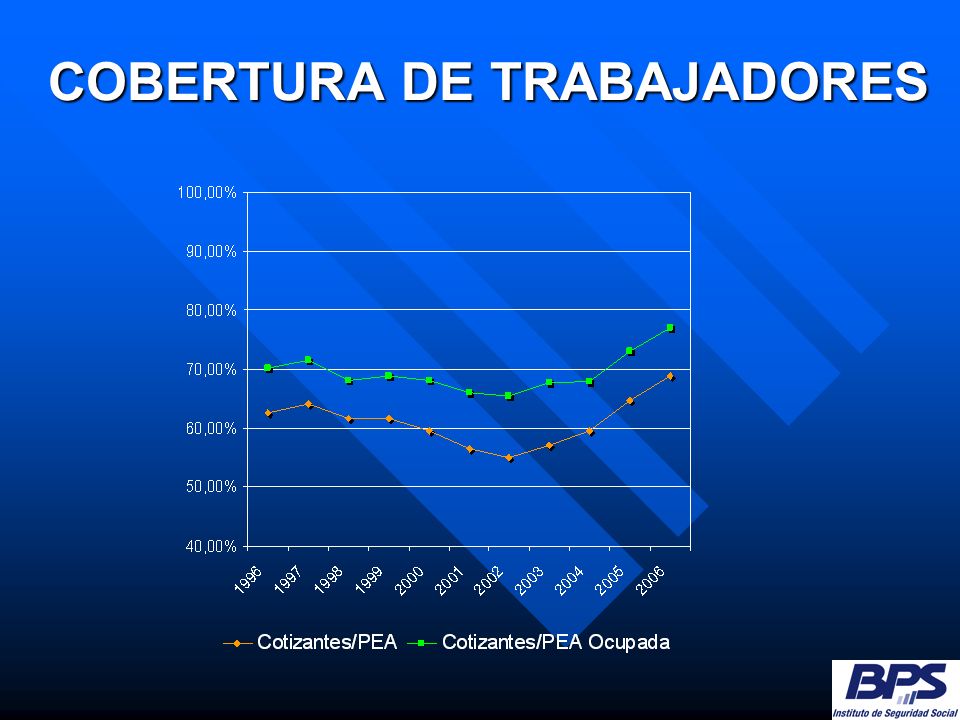 COBERTURA DE TRABAJADORES

100,00%
90,00%
80,00%
70,00%
60,00%
50,00%
40,00%

1996 1997 1998 1999 2000 2001 2002 2003 2004 2005 2006

Cotizantes/PEA Cotizantes/PEA Ocupada

BPS
Instituto de Seguridad Social